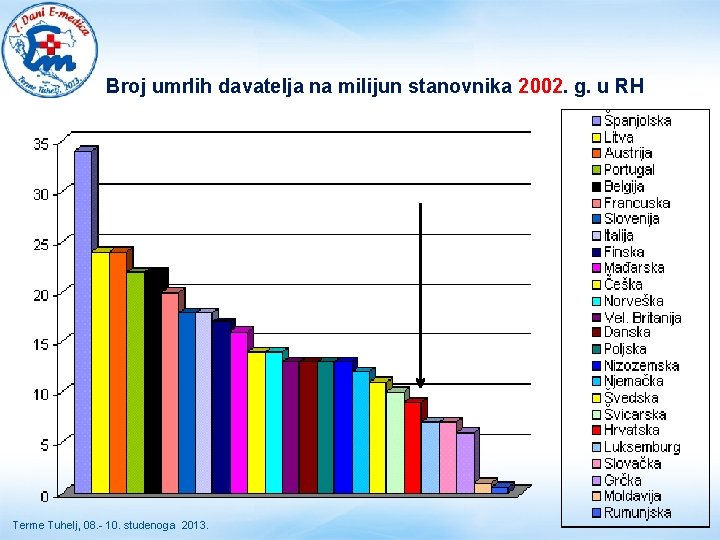 7. Dani E-medica
Em
Terme Tuhelj, 2013.

Broj umrlih davatelja na milijun stanovnika 2002. g. u RH

35
30
25
20
15
10
5
0

Španjolska
Litva
Austrija
Portugal
Belgija
Francuska
Slovenija
Italija
Finska
Mađarska
Češka
Norveška
Vel. Britanija
Danska
Poljska
Nizozemska
Njemačka
Švedska
Švicarska
Hrvatska
Luksemburg
Slovačka
Grčka
Moldavija
Rumunjska

Terme Tuhelj, 08.- 10. studenoga 2013.